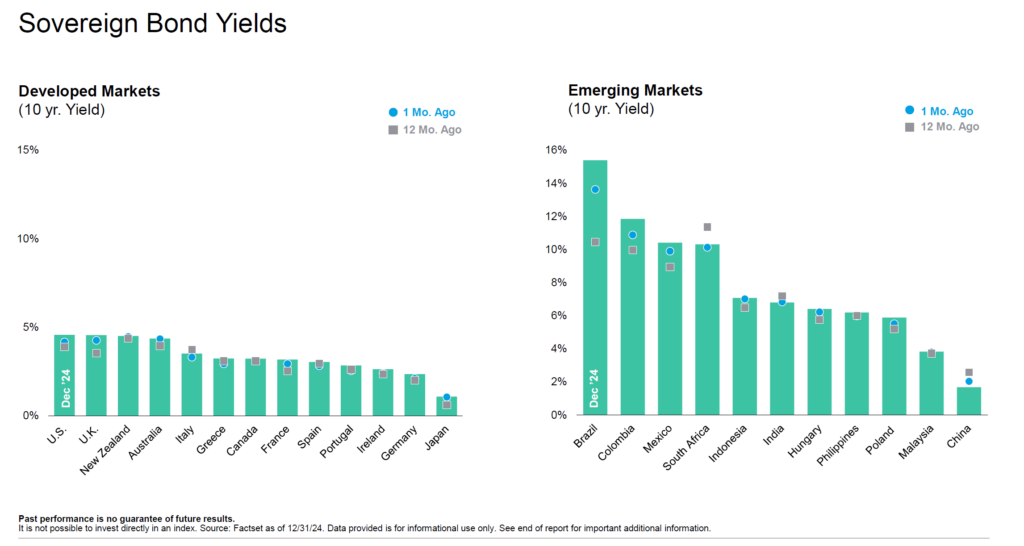 Sovereign Bond Yields

Developed Markets
(10 yr. Yield)

1 Mo. Ago
12 Mo. Ago

15%
10%
5%
0%

Dec '24

U.S.
U.K.
New Zealand
Australia
Italy
Greece
Canada
France
Spain
Portugal
Ireland
Germany
Japan

Emerging Markets
(10 yr. Yield)

1 Mo. Ago
12 Mo. Ago

16%
14%
12%
10%
8%
6%
4%
2%
0%

Dec '24

Brazil
Colombia
Mexico
South Africa
Indonesia
India
Hungary
Philippines
Poland
Malaysia
China

Past performance is no guarantee of future results.
It is not possible to invest directly in an index. Source: Factset as of 12/31/24. Data provided is for informational use only. See end of report for important additional information.